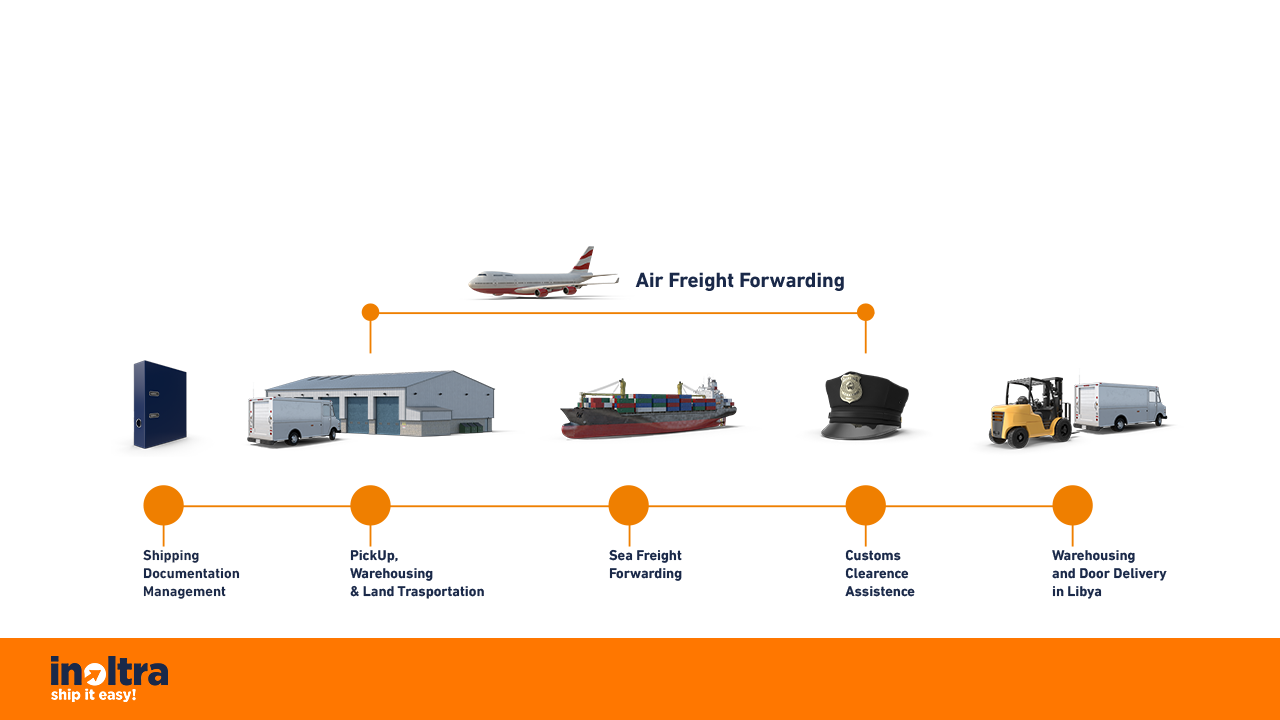 Air Freight Forwarding

Shipping Documentation Management

PickUp, Warehousing & Land Trasportation

Sea Freight Forwarding

Customs Clearence Assistence

Warehousing and Door Delivery in Libya

inoltra
ship it easy!